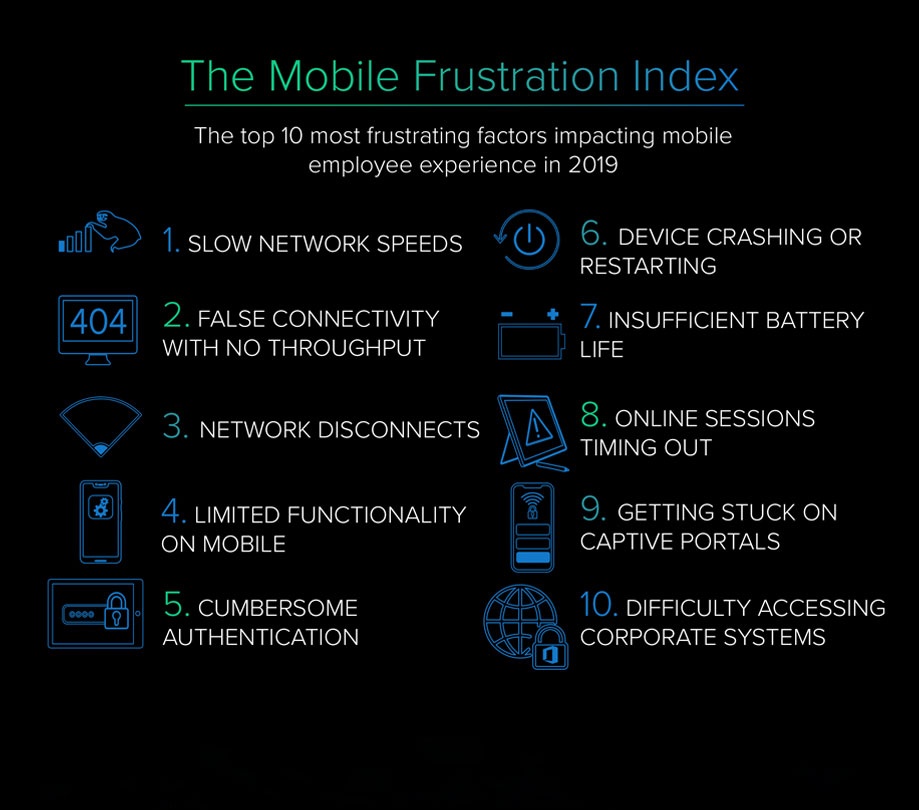 The Mobile Frustration Index

The top 10 most frustrating factors impacting mobile employee experience in 2019

1. SLOW NETWORK SPEEDS

404

2. FALSE CONNECTIVITY WITH NO THROUGHPUT

3. NETWORK DISCONNECTS

4. LIMITED FUNCTIONALITY ON MOBILE

5. CUMBERSOME AUTHENTICATION

6. DEVICE CRASHING OR RESTARTING

7. INSUFFICIENT BATTERY LIFE

8. ONLINE SESSIONS TIMING OUT

9. GETTING STUCK ON CAPTIVE PORTALS

10. DIFFICULTY ACCESSING CORPORATE SYSTEMS